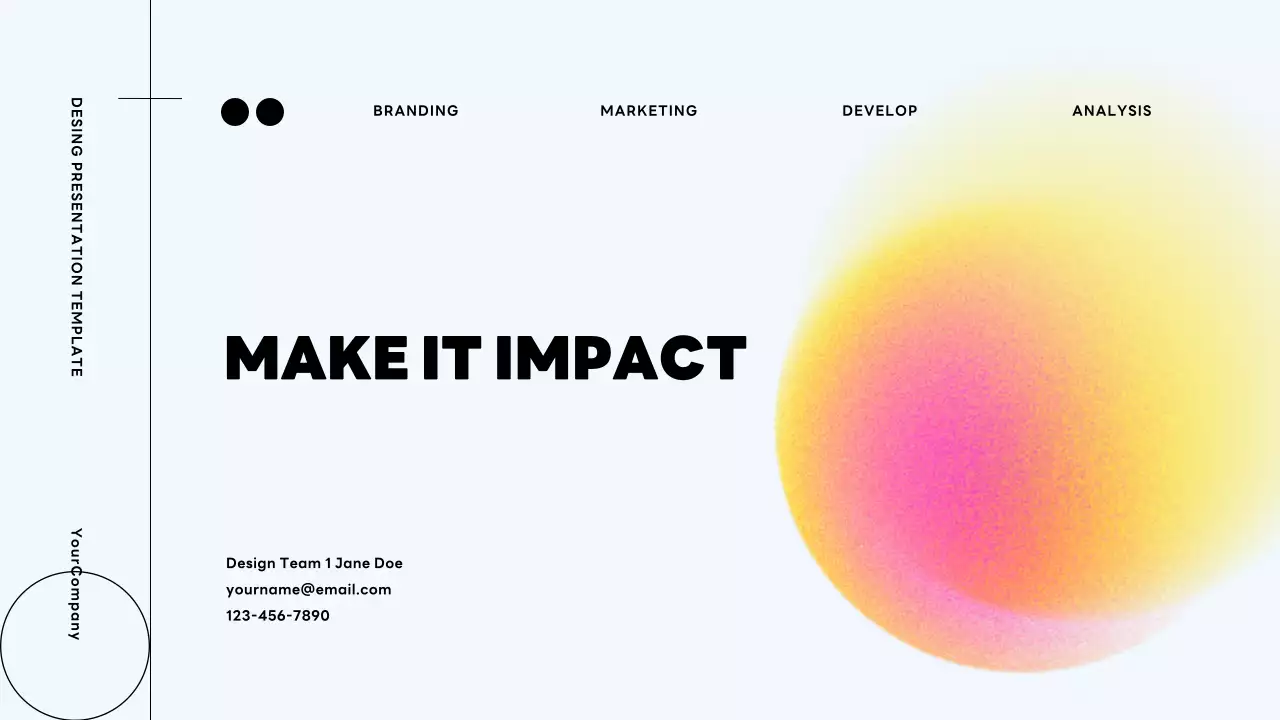 DESING PRESENTATION TEMPLATE

YourCompany

BRANDING MARKETING DEVELOP ANALYSIS

MAKE IT IMPACT

Design Team 1 Jane Doe
yourname@email.com
123-456-7890